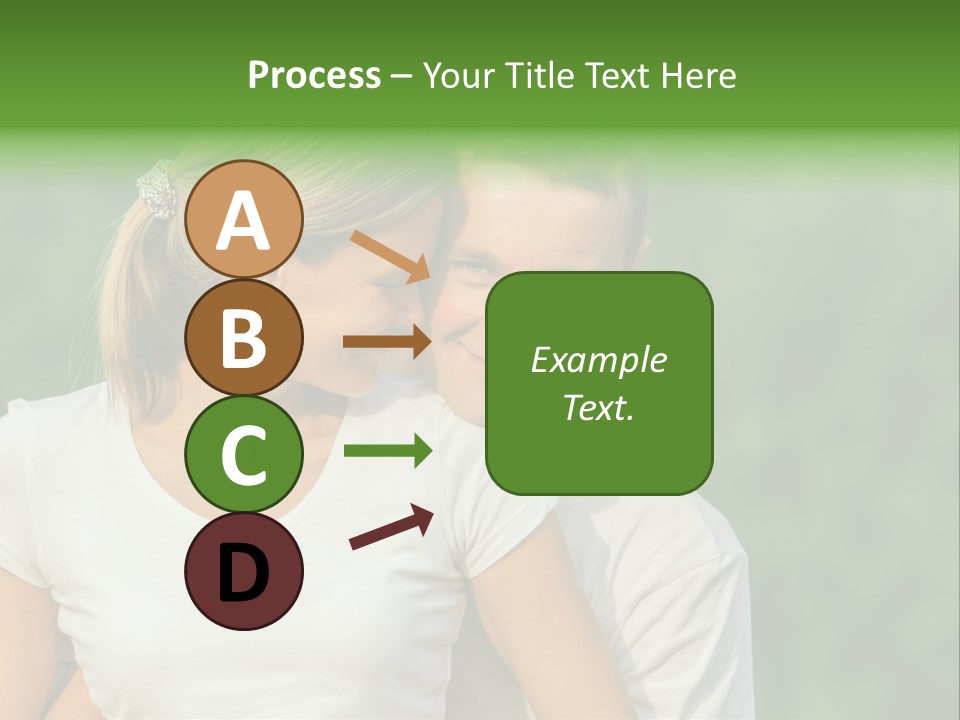 Process – Your Title Text Here

A

B

C

D

Example Text.